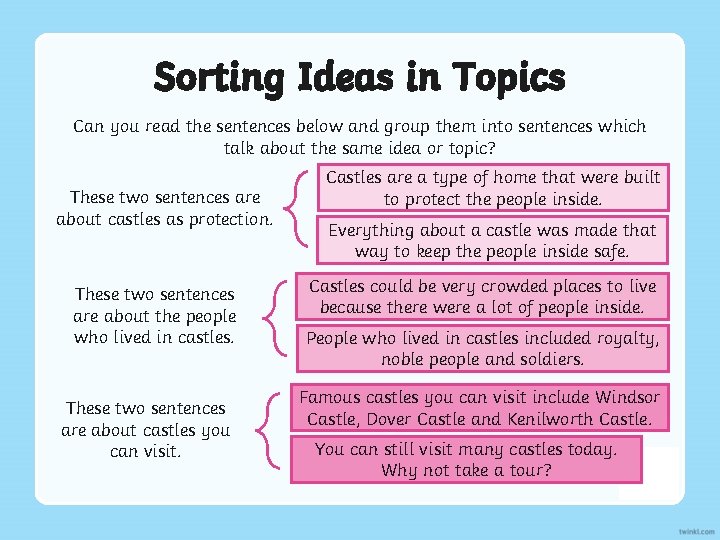 Sorting Ideas in Topics

Can you read the sentences below and group them into sentences which talk about the same idea or topic?

These two sentences are about castles as protection.

Castles are a type of home that were built to protect the people inside.

Everything about a castle was made that way to keep the people inside safe.

These two sentences are about the people who lived in castles.

Castles could be very crowded places to live because there were a lot of people inside.

People who lived in castles included royalty, noble people and soldiers.

These two sentences are about castles you can visit.

Famous castles you can visit include Windsor Castle, Dover Castle and Kenilworth Castle.

You can still visit many castles today. Why not take a tour?

twinkl.com